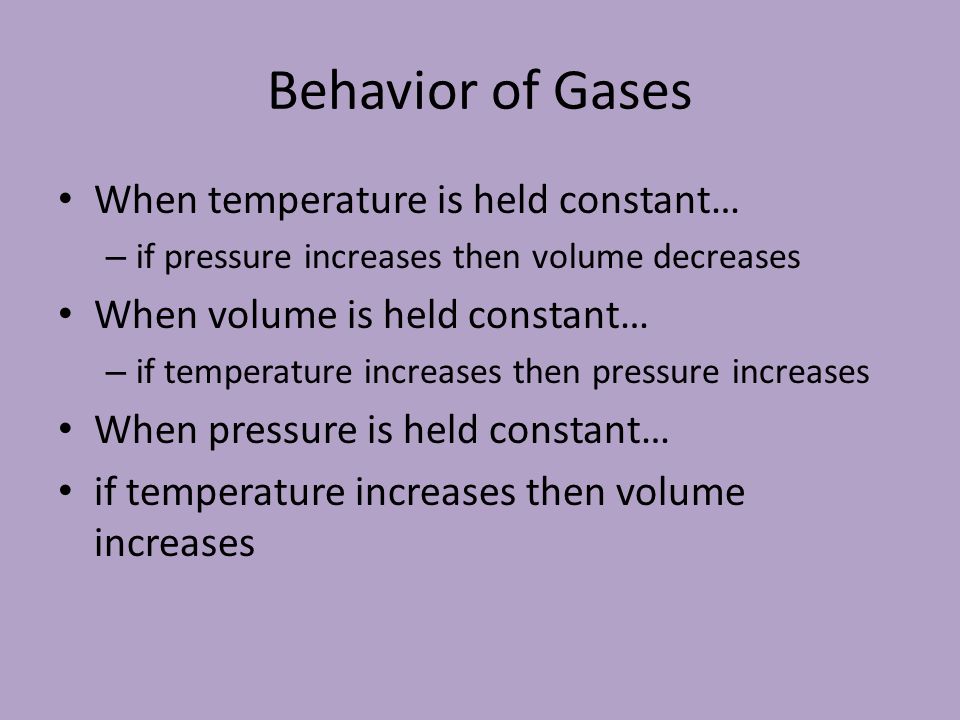 Behavior of Gases

• When temperature is held constant…
– if pressure increases then volume decreases
• When volume is held constant…
– if temperature increases then pressure increases
• When pressure is held constant…
• if temperature increases then volume increases